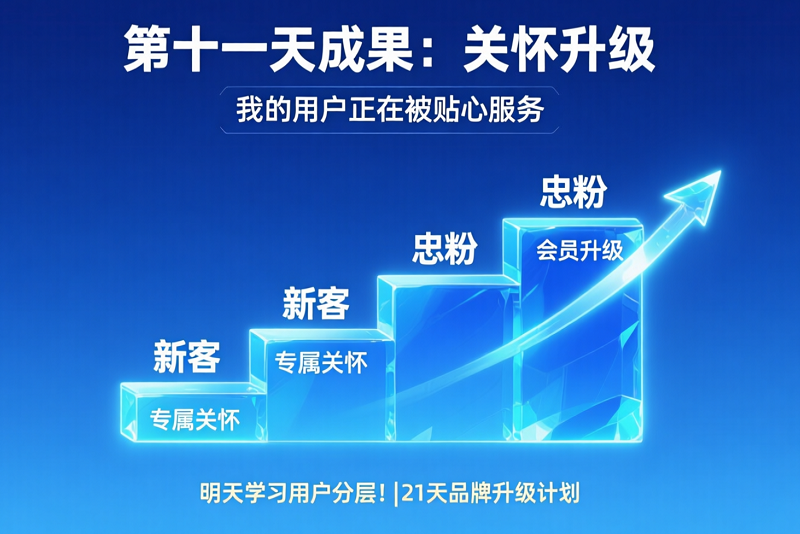 第十一天成果：关怀升级

我的用户正在被贴心服务

新客

专属关怀

新客

专属关怀

忠粉

忠粉

会员升级

明天学习用户分层！|21天品牌升级计划